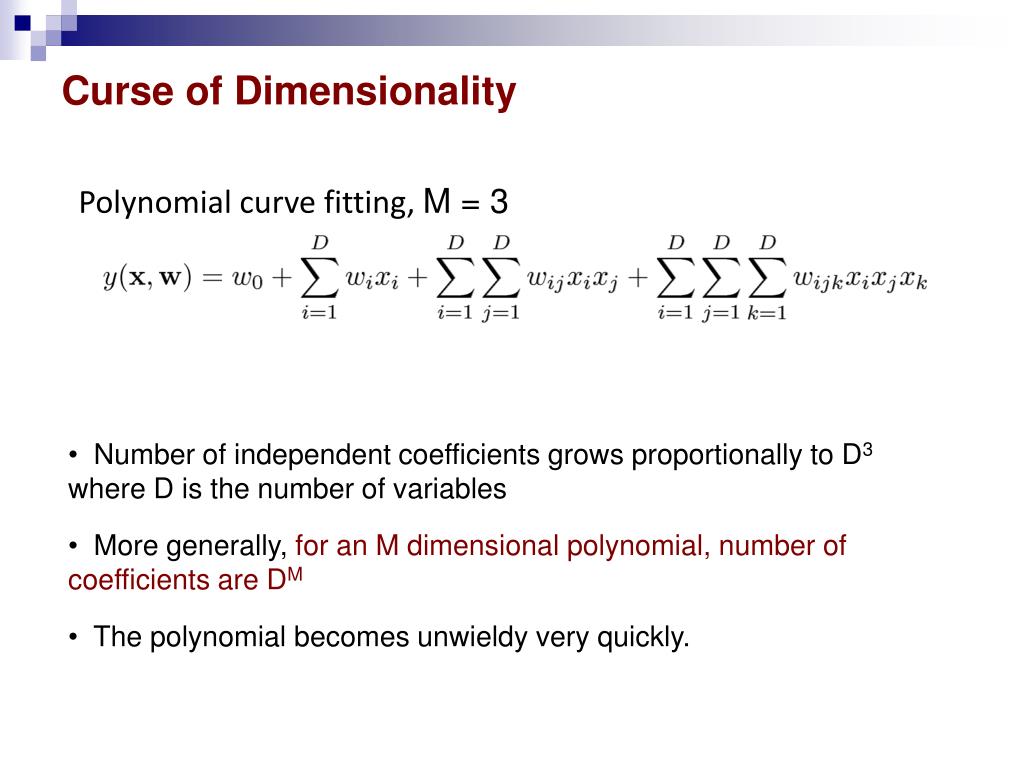 Curse of Dimensionality

Polynomial curve fitting, M = 3

$y(\mathbf{x}, \mathbf{w}) = w_0 + \sum_{i=1}^{D} w_i x_i + \sum_{i=1}^{D} \sum_{j=1}^{D} w_{ij} x_i x_j + \sum_{i=1}^{D} \sum_{j=1}^{D} \sum_{k=1}^{D} w_{ijk} x_i x_j x_k$

• Number of independent coefficients grows proportionally to $D^3$ where D is the number of variables

• More generally, for an M dimensional polynomial, number of coefficients are $D^M$

• The polynomial becomes unwieldy very quickly.